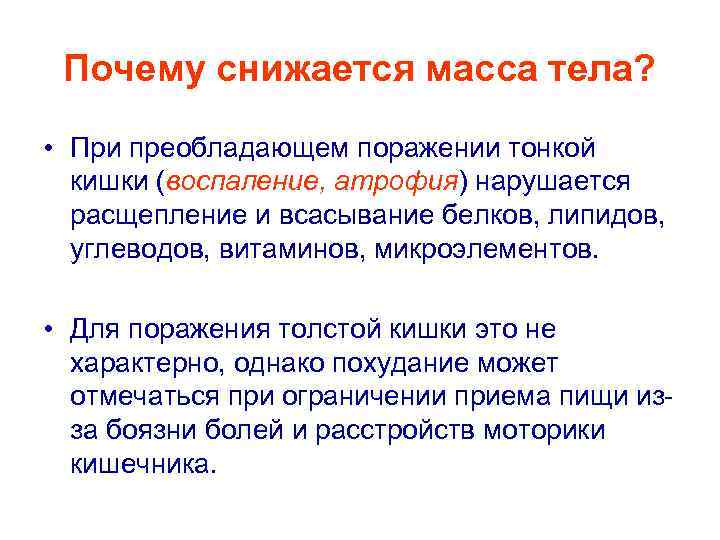 Почему снижается масса тела?

• При преобладающем поражении тонкой кишки (воспаление, атрофия) нарушается расщепление и всасывание белков, липидов, углеводов, витаминов, микроэлементов.

• Для поражения толстой кишки это не характерно, однако похудание может отмечаться при ограничении приема пищи из-за боязни болей и расстройств моторики кишечника.